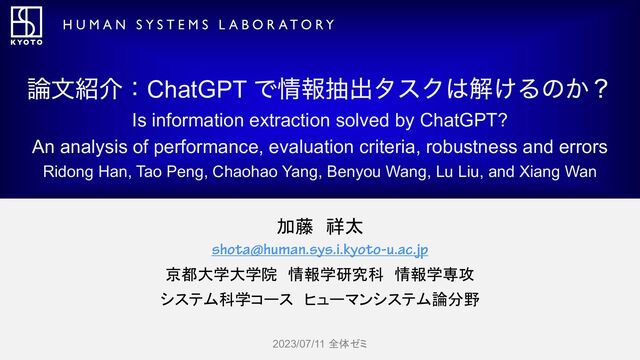 KYOTO

HUMAN SYSTEMS LABORATORY

論文紹介：ChatGPT で情報抽出タスクは解けるのか？
Is information extraction solved by ChatGPT?
An analysis of performance, evaluation criteria, robustness and errors
Ridong Han, Tao Peng, Chaohao Yang, Benyou Wang, Lu Liu, and Xiang Wan

加藤　祥太
shota@human.sys.i.kyoto-u.ac.jp
京都大学大学院　情報学研究科　情報学専攻
システム科学コース　ヒューマンシステム論分野

2023/07/11 全体ゼミ